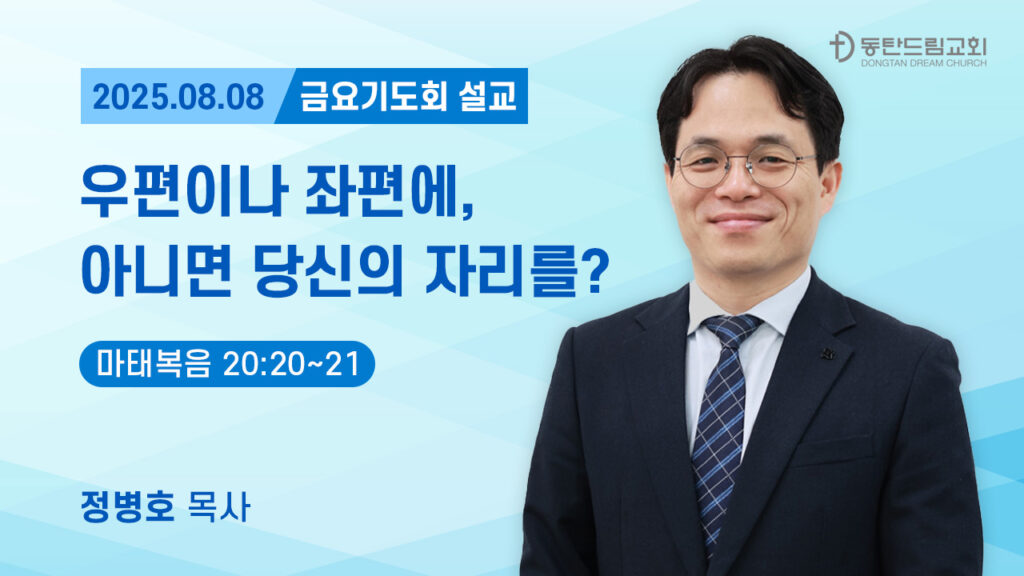 동탄드림교회
DONGTAN DREAM CHURCH

2025.08.08 금요기도회 설교

우편이나 좌편에,
아니면 당신의 자리를?

마태복음 20:20~21

정병호 목사